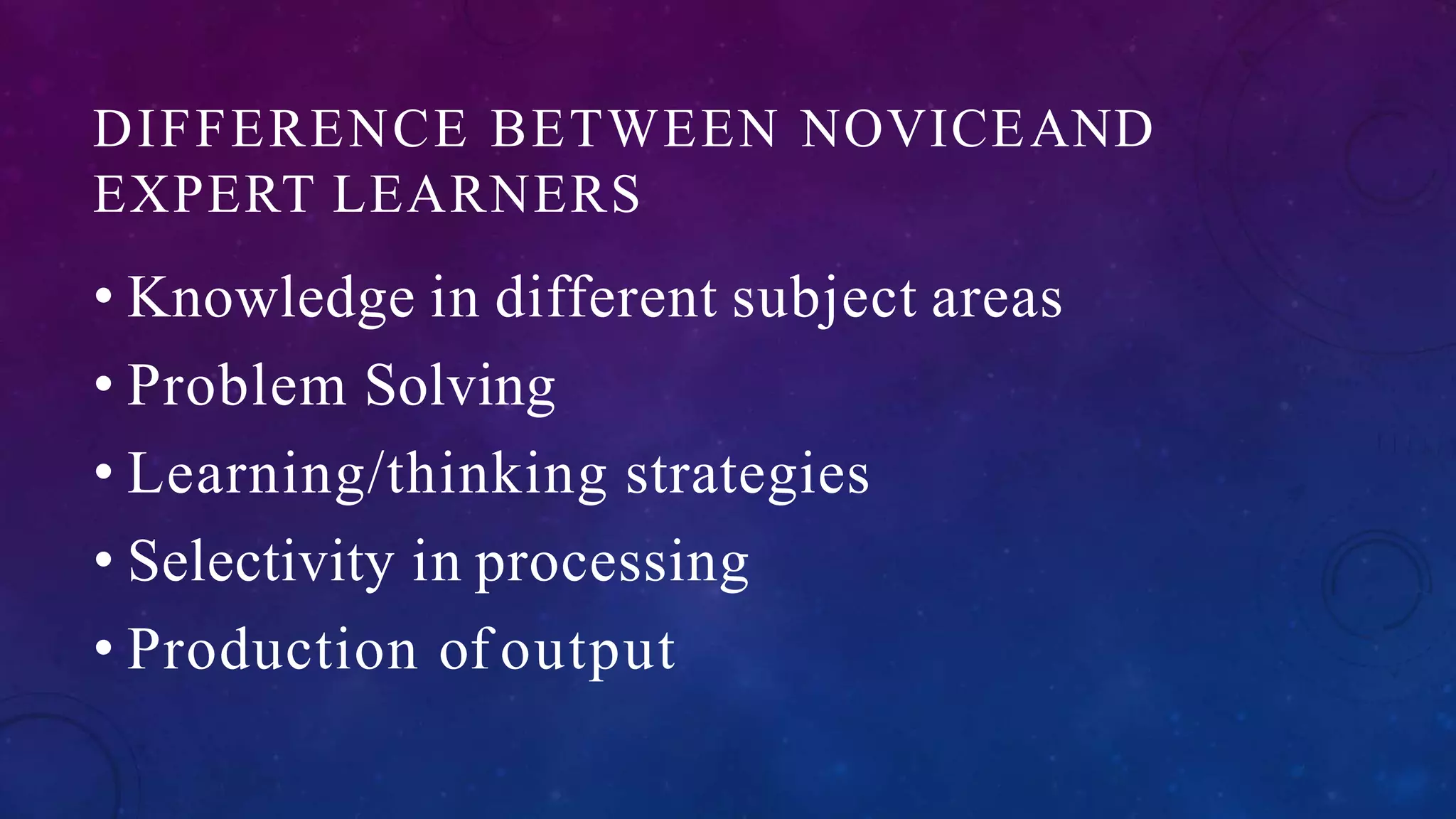 DIFFERENCE BETWEEN NOVICEAND EXPERT LEARNERS

• Knowledge in different subject areas
• Problem Solving
• Learning/thinking strategies
• Selectivity in processing
• Production of output